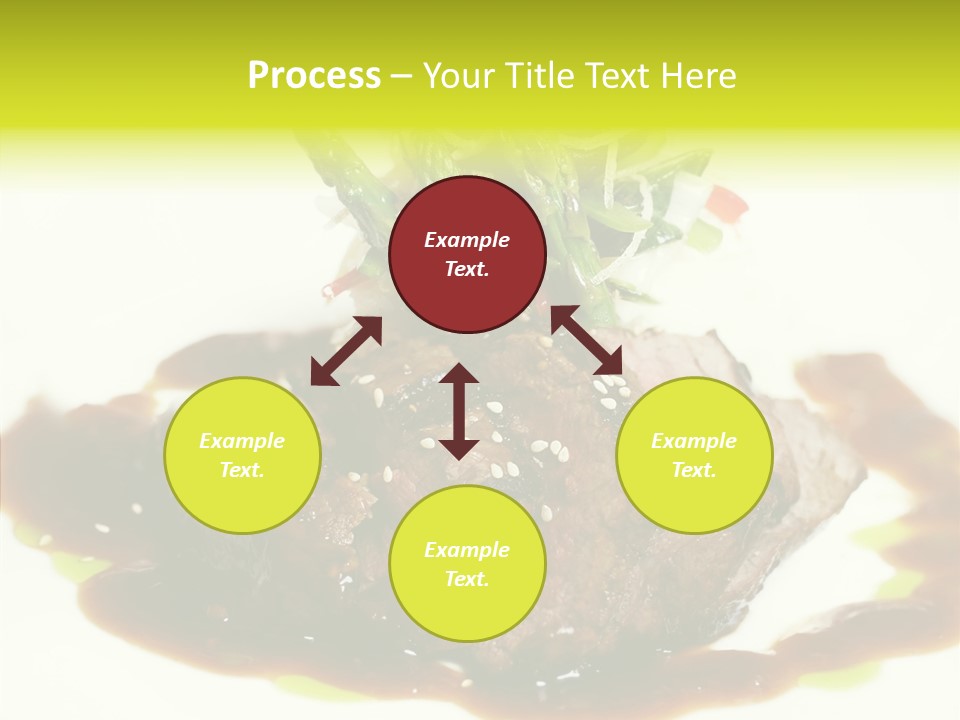 Process – Your Title Text Here

Example Text.

Example Text.

Example Text.

Example Text.